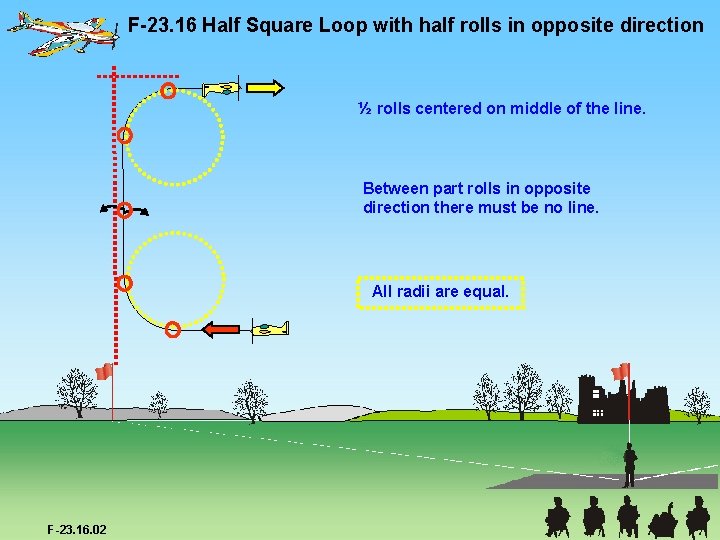 F-23.16 Half Square Loop with half rolls in opposite direction

½ rolls centered on middle of the line.

Between part rolls in opposite direction there must be no line.

All radii are equal.

F-23.16.02